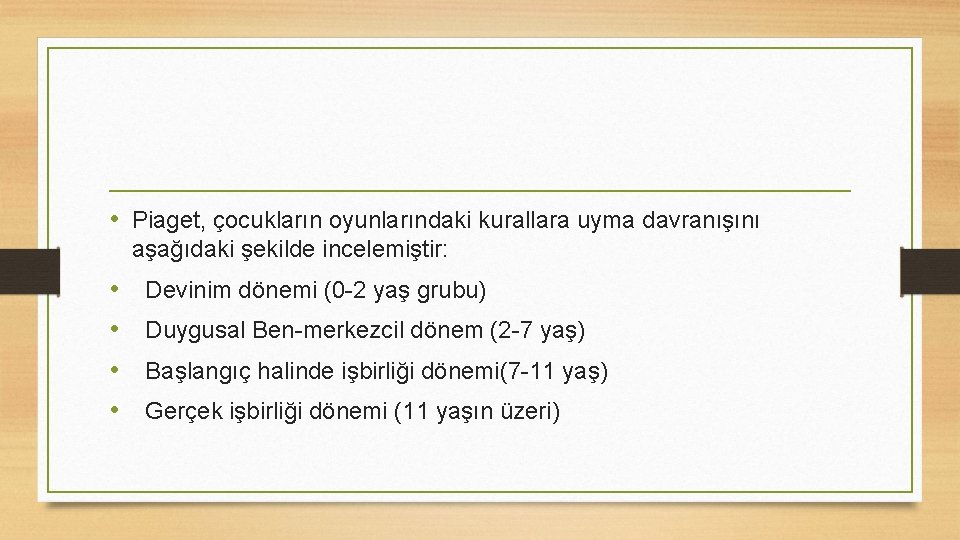 • Piaget, çocukların oyunlarındaki kurallara uyma davranışını aşağıdaki şekilde incelemiştir:

• Devinim dönemi (0-2 yaş grubu)

• Duygusal Ben-merkezcil dönem (2-7 yaş)

• Başlangıç halinde işbirliği dönemi(7-11 yaş)

• Gerçek işbirliği dönemi (11 yaşın üzeri)